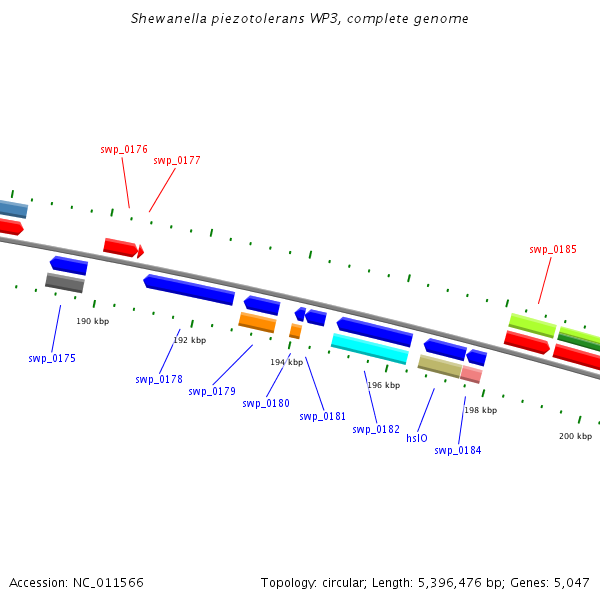 Shewanella piezotolerans WP3, complete genome

swp_0176

swp_0177

swp_0185

190 kbp

192 kbp

194 kbp

196 kbp

198 kbp

200 kbp

swp_0175

swp_0178

swp_0179

swp_0180

swp_0181

swp_0182

hslO

swp_0184

Accession: NC_011566

Topology: circular; Length: 5,396,476 bp; Genes: 5,047